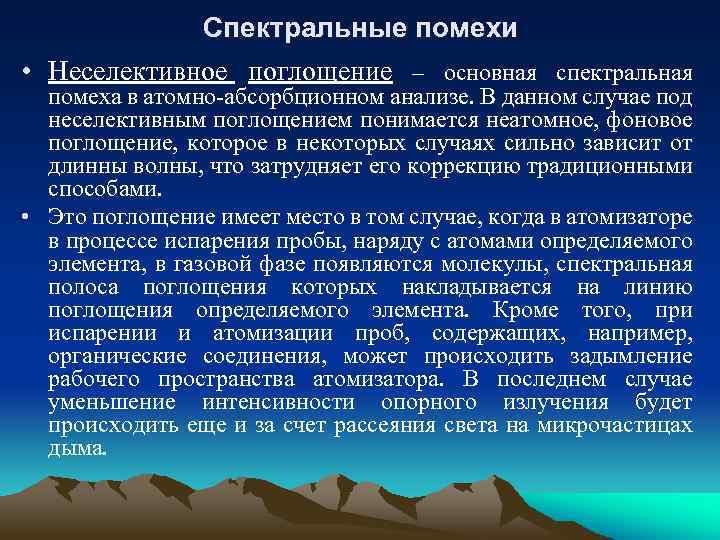 Спектральные помехи

• Неселективное поглощение – основная спектральная помеха в атомно-абсорбционном анализе. В данном случае под неселективным поглощением понимается неатомное, фоновое поглощение, которое в некоторых случаях сильно зависит от длинны волны, что затрудняет его коррекцию традиционными способами.

• Это поглощение имеет место в том случае, когда в атомизаторе в процессе испарения пробы, наряду с атомами определяемого элемента, в газовой фазе появляются молекулы, спектральная полоса поглощения которых накладывается на линию поглощения определяемого элемента. Кроме того, при испарении и атомизации проб, содержащих, например, органические соединения, может происходить задымление рабочего пространства атомизатора. В последнем случае уменьшение интенсивности опорного излучения будет происходить еще и за счет рассеяния света на микрочастицах дыма.